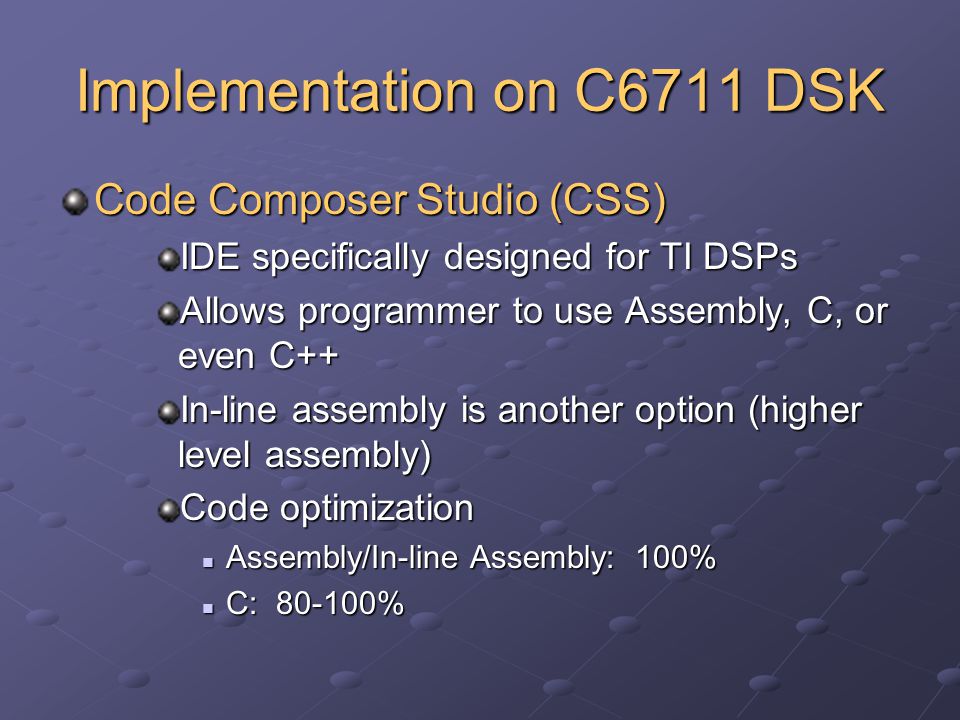 Implementation on C6711 DSK

Code Composer Studio (CSS)

IDE specifically designed for TI DSPs

Allows programmer to use Assembly, C, or even C++

In-line assembly is another option (higher level assembly)

Code optimization

Assembly/In-line Assembly: 100%

C: 80-100%